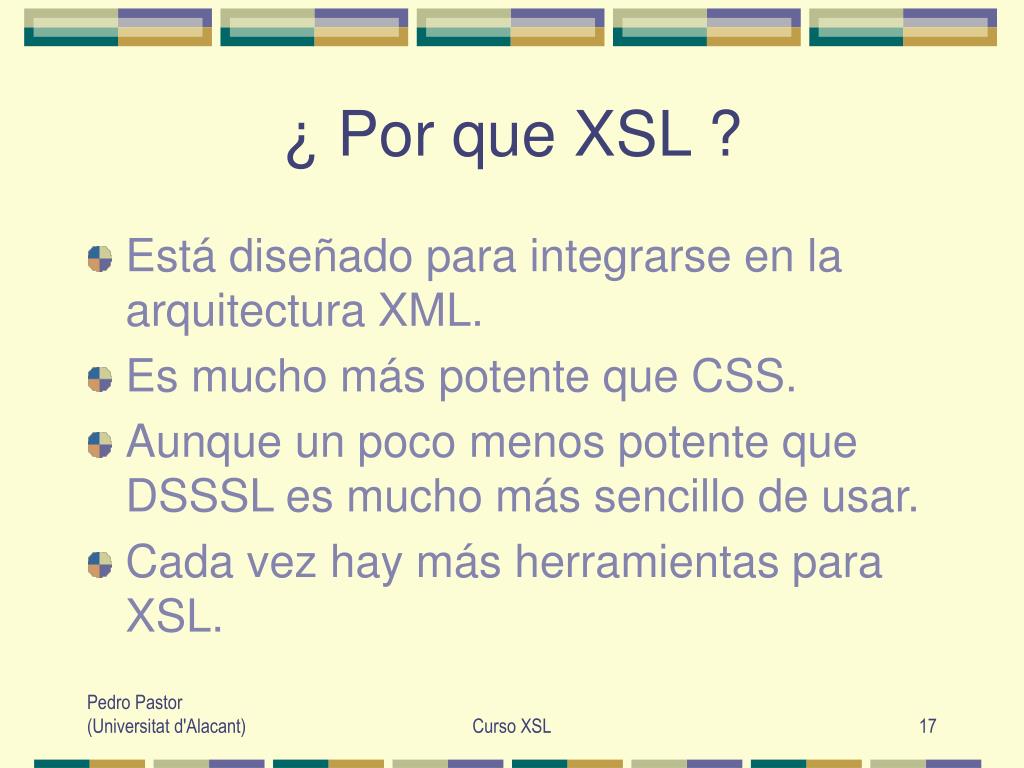 ¿ Por que XSL ?

Está diseñado para integrarse en la arquitectura XML.

Es mucho más potente que CSS.

Aunque un poco menos potente que DSSSL es mucho más sencillo de usar.

Cada vez hay más herramientas para XSL.

Pedro Pastor
(Universitat d'Alacant)

Curso XSL

17